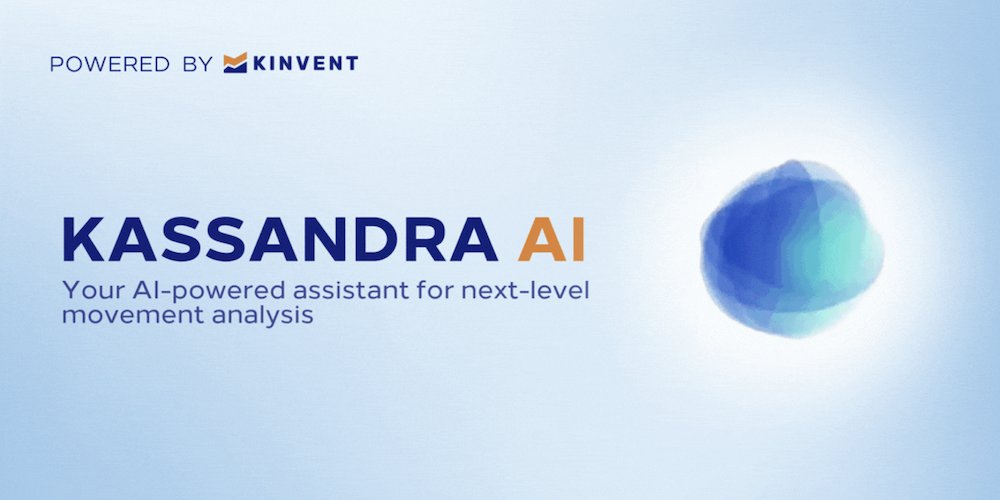 POWERED BY KINVENT

KASSANDRA AI

Your AI-powered assistant for next-level movement analysis